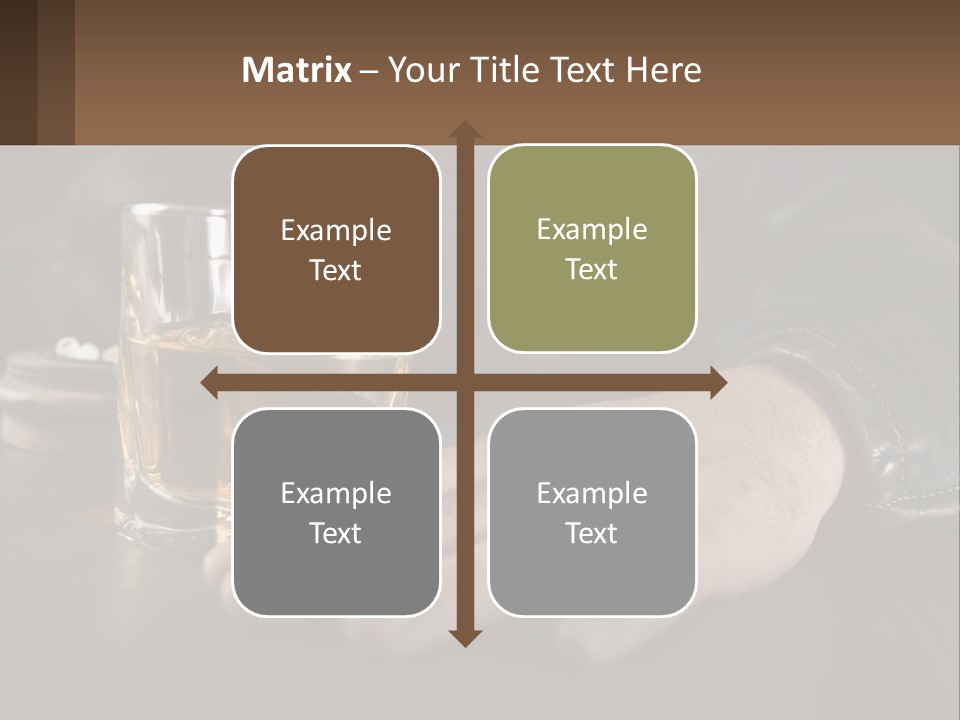 Matrix – Your Title Text Here

Example Text

Example Text

Example Text

Example Text